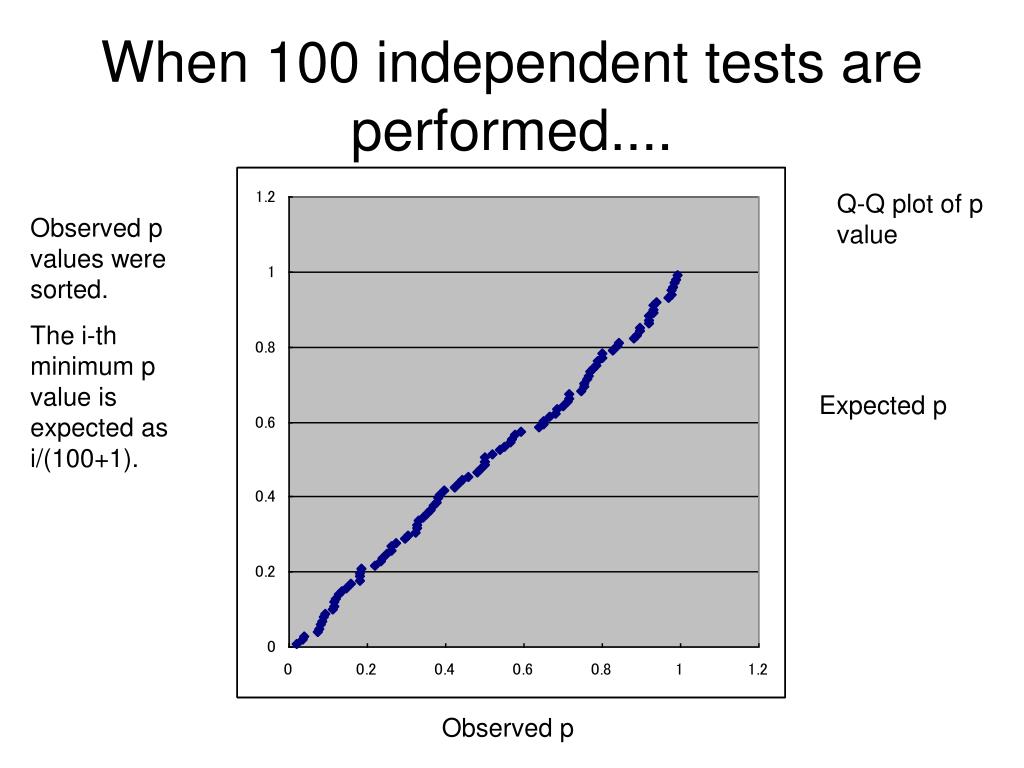 When 100 independent tests are performed....

Observed p values were sorted.

The i-th minimum p value is expected as i/(100+1).

1.2
1
0.8
0.6
0.4
0.2
0

0 0.2 0.4 0.6 0.8 1 1.2

Q-Q plot of p value

Expected p

Observed p